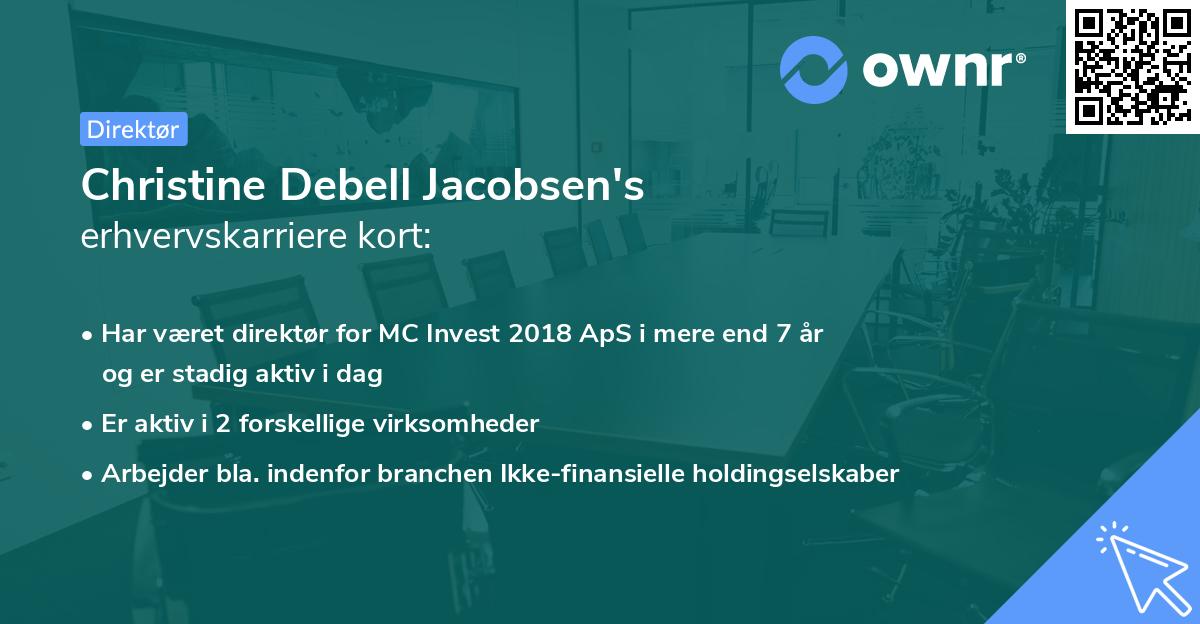 ownr®

Direktør

Christine Debell Jacobsen's
erhvervskarriere kort:

• Har været direktør for MC Invest 2018 ApS i mere end 7 år og er stadig aktiv i dag
• Er aktiv i 2 forskellige virksomheder
• Arbejder bla. indenfor branchen Ikke-finansielle holdingselskaber